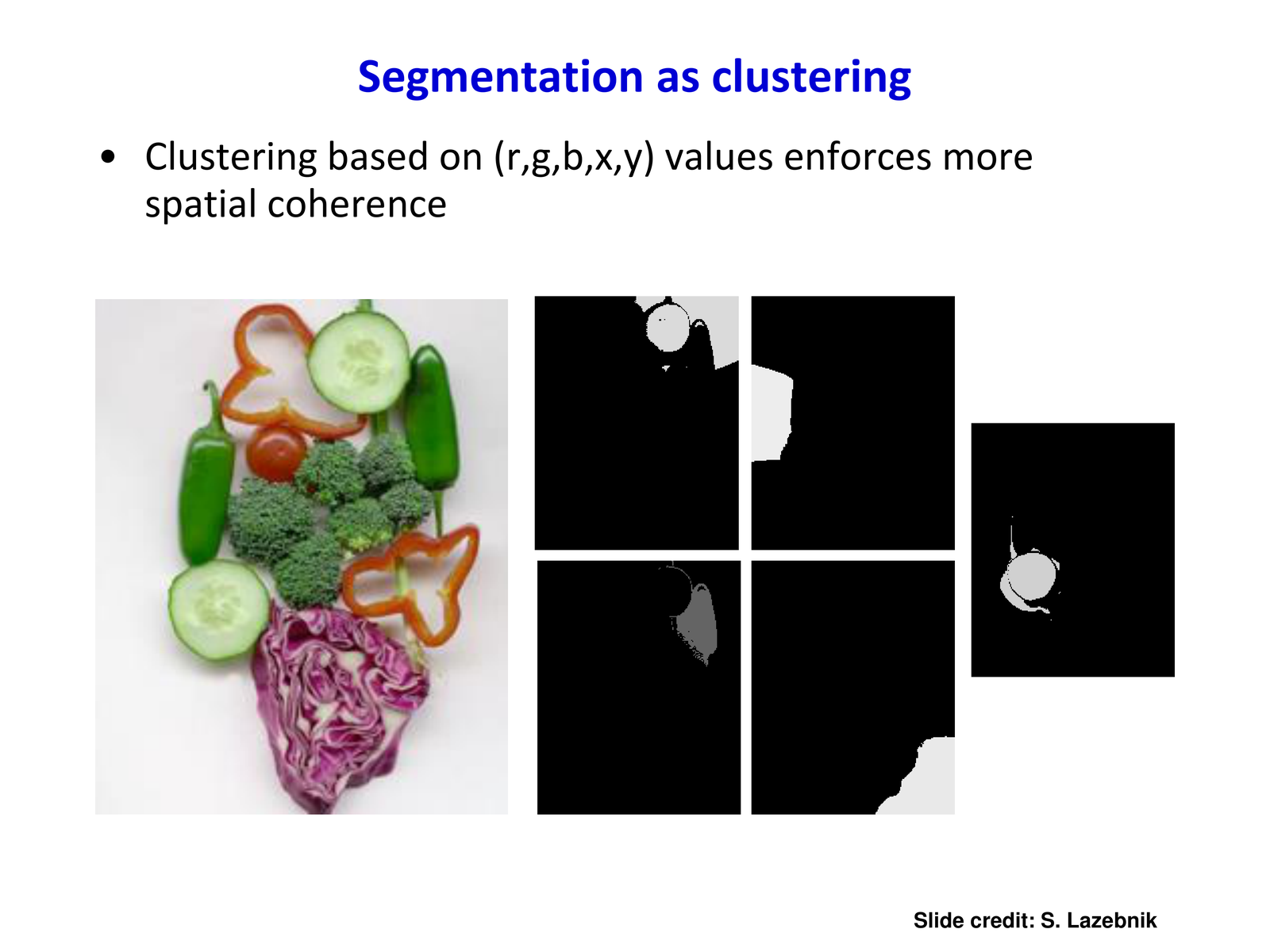 Segmentation as clustering

• Clustering based on (r,g,b,x,y) values enforces more spatial coherence

Slide credit: S. Lazebnik